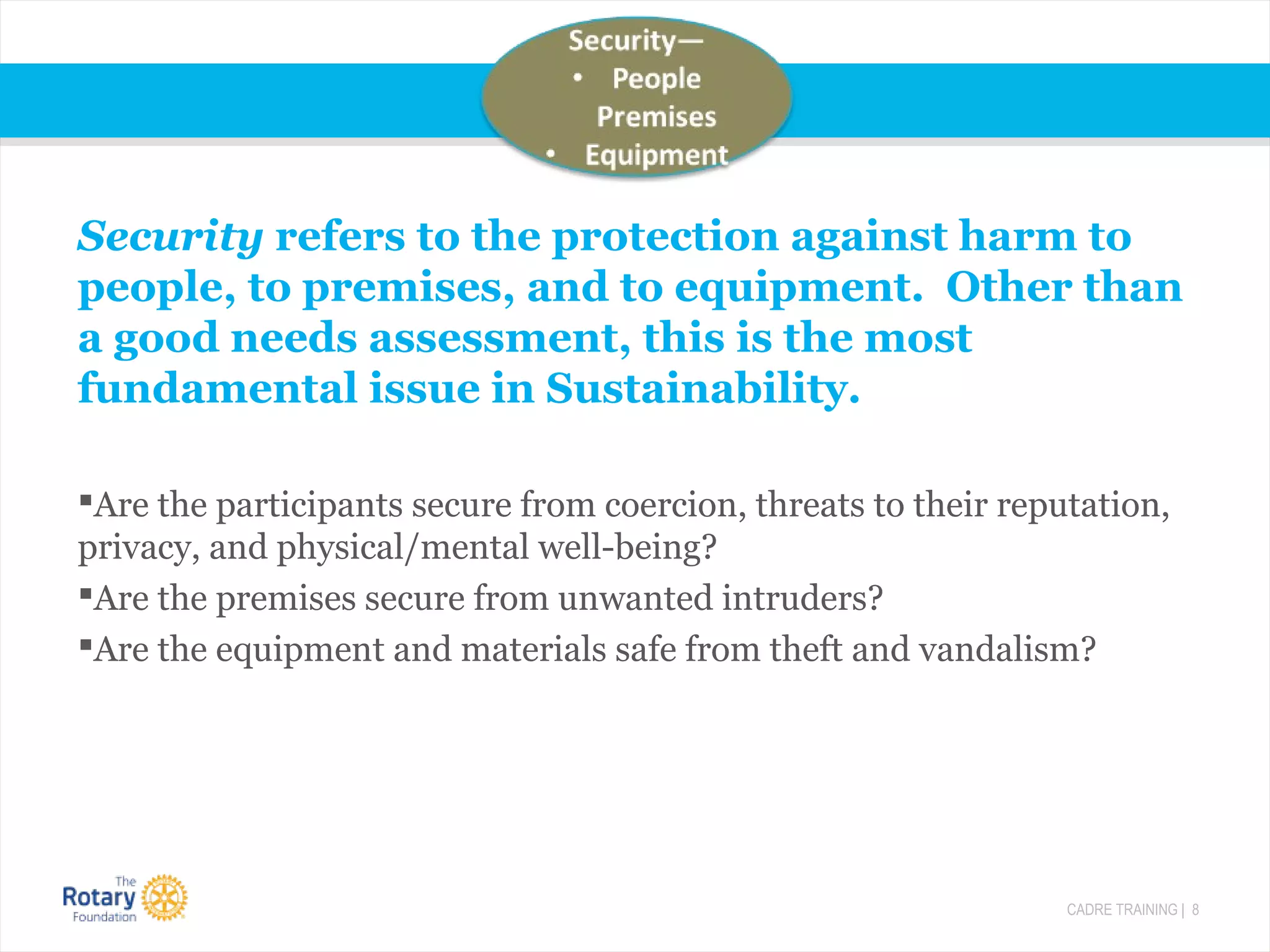 Security—
• People
Premises
• Equipment

Security refers to the protection against harm to people, to premises, and to equipment. Other than a good needs assessment, this is the most fundamental issue in Sustainability.

▪Are the participants secure from coercion, threats to their reputation, privacy, and physical/mental well-being?
▪Are the premises secure from unwanted intruders?
▪Are the equipment and materials safe from theft and vandalism?

The Rotary Foundation

CADRE TRAINING | 8